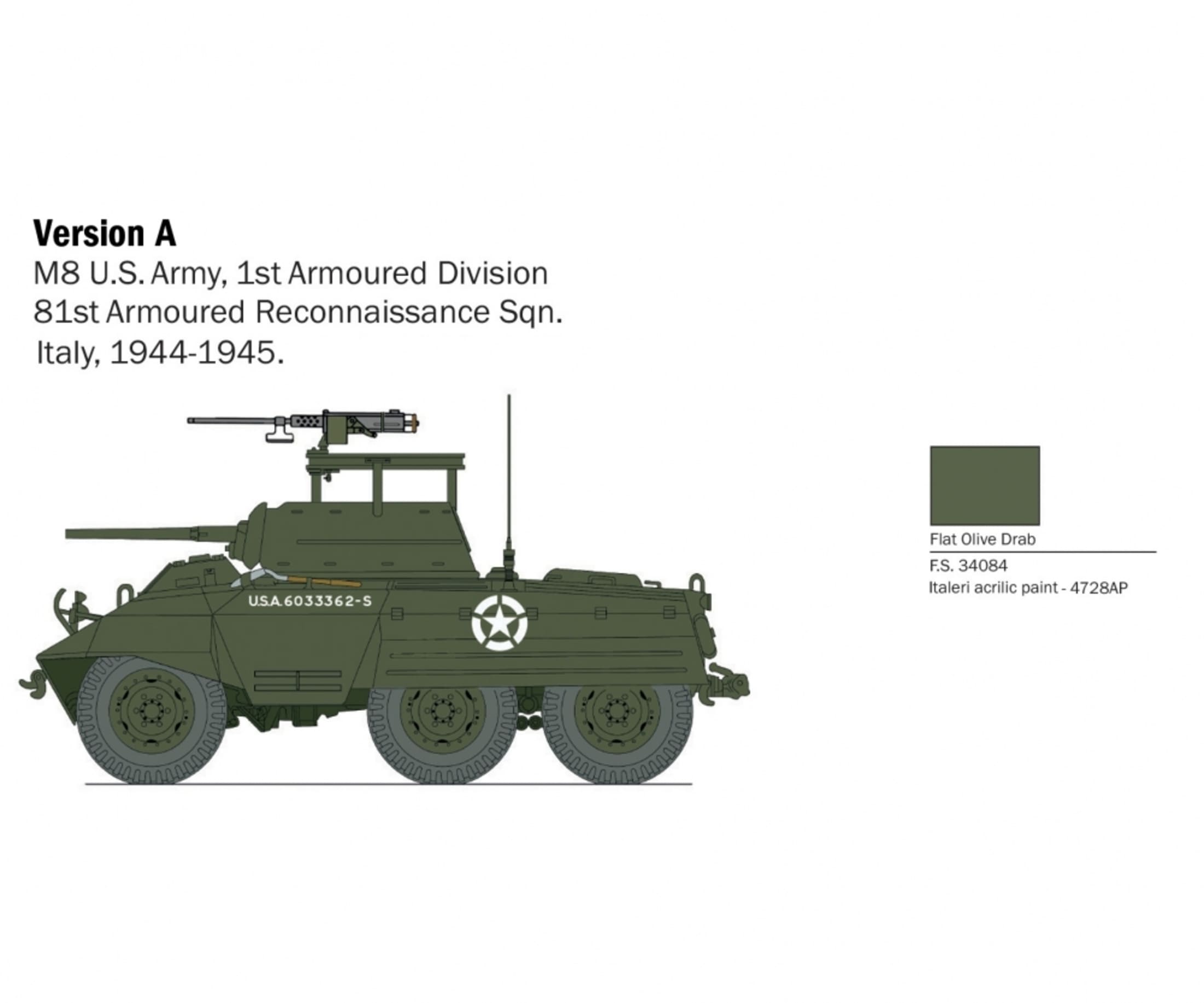 Version A
M8 U.S. Army, 1st Armoured Division
81st Armoured Reconnaissance Sqn.
Italy, 1944-1945.

U.S.A. 6033362-S

Flat Olive Drab
F.S. 34084
Italeri acrilic paint - 4728AP